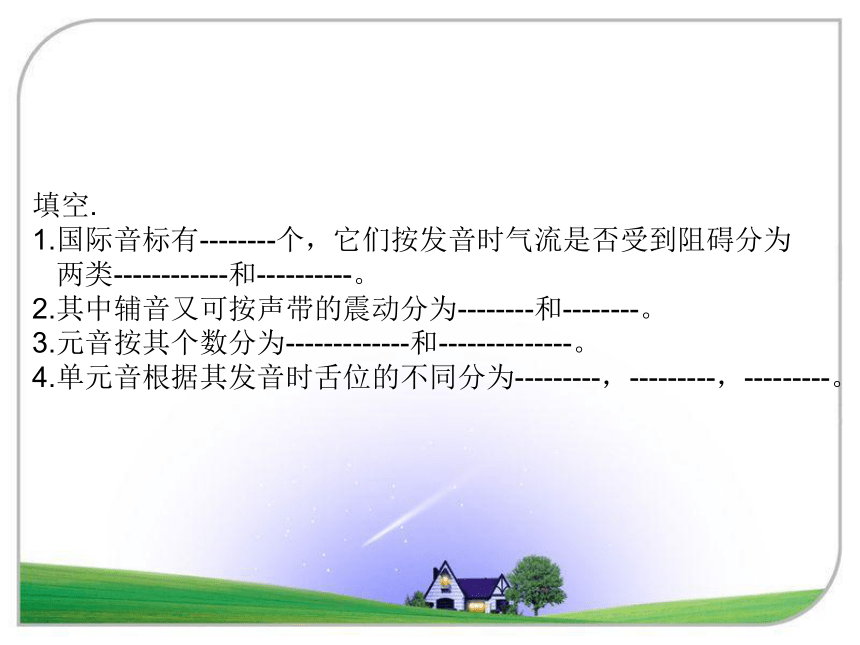 填空.
1.国际音标有--------个，它们按发音时气流是否受到阻碍分为两类------------和----------。
2.其中辅音又可按声带的震动分为--------和--------。
3.元音按其个数分为-------------和--------------。
4.单元音根据其发音时舌位的不同分为---------，---------，---------。